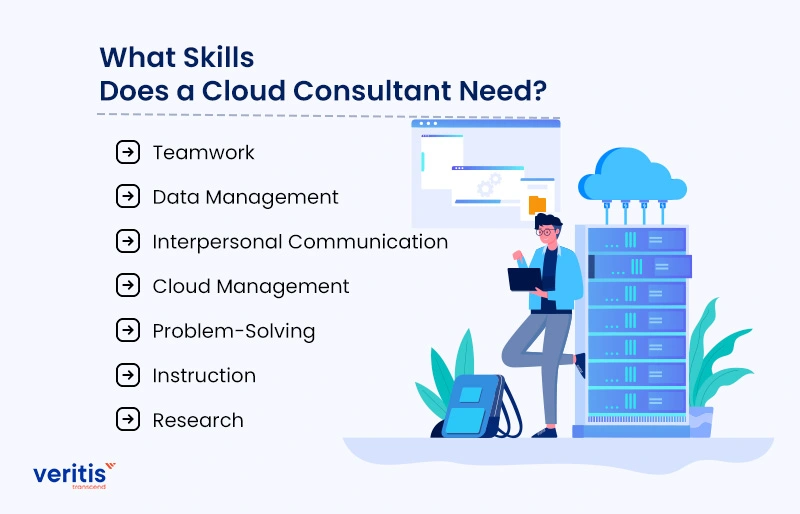 What Skills
Does a Cloud Consultant Need?

Teamwork

Data Management

Interpersonal Communication

Cloud Management

Problem-Solving

Instruction

Research

veritis
transcend